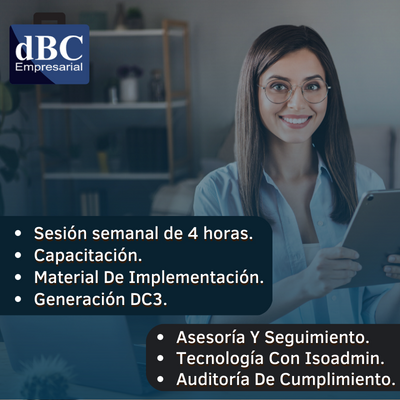 dBC
Empresarial

• Sesión semanal de 4 horas.
• Capacitación.
• Material De Implementación.
• Generación DC3.

• Asesoría Y Seguimiento.
• Tecnología Con Isoadmin.
• Auditoría De Cumplimiento.